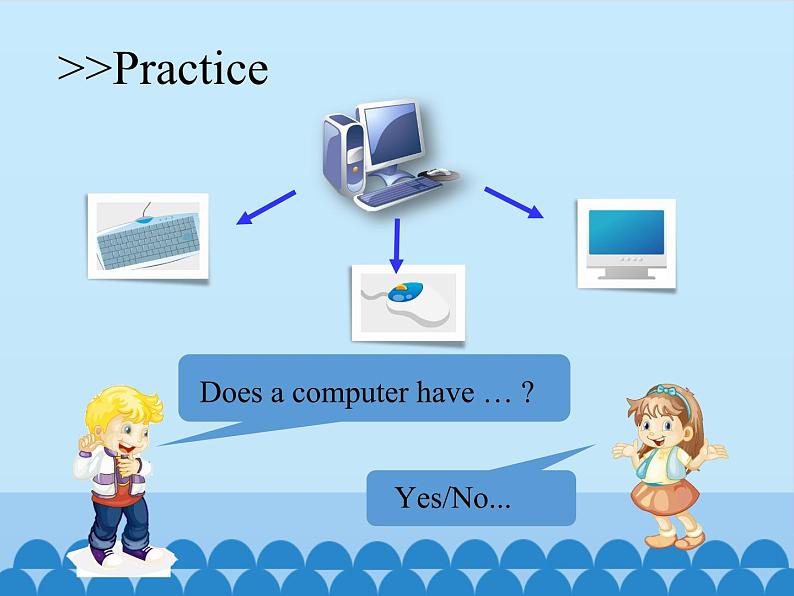 >>Practice

Does a computer have … ?

Yes/No...